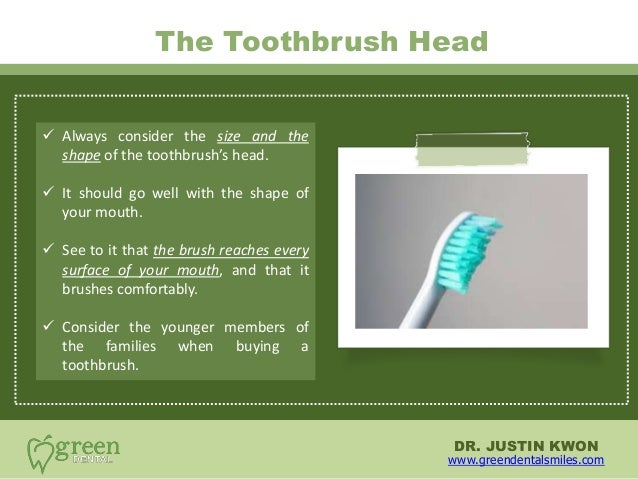 The Toothbrush Head

✓ Always consider the size and the shape of the toothbrush's head.

✓ It should go well with the shape of your mouth.

✓ See to it that the brush reaches every surface of your mouth, and that it brushes comfortably.

✓ Consider the younger members of the families when buying a toothbrush.

green DENTAL

DR. JUSTIN KWON
www.greendentalsmiles.com